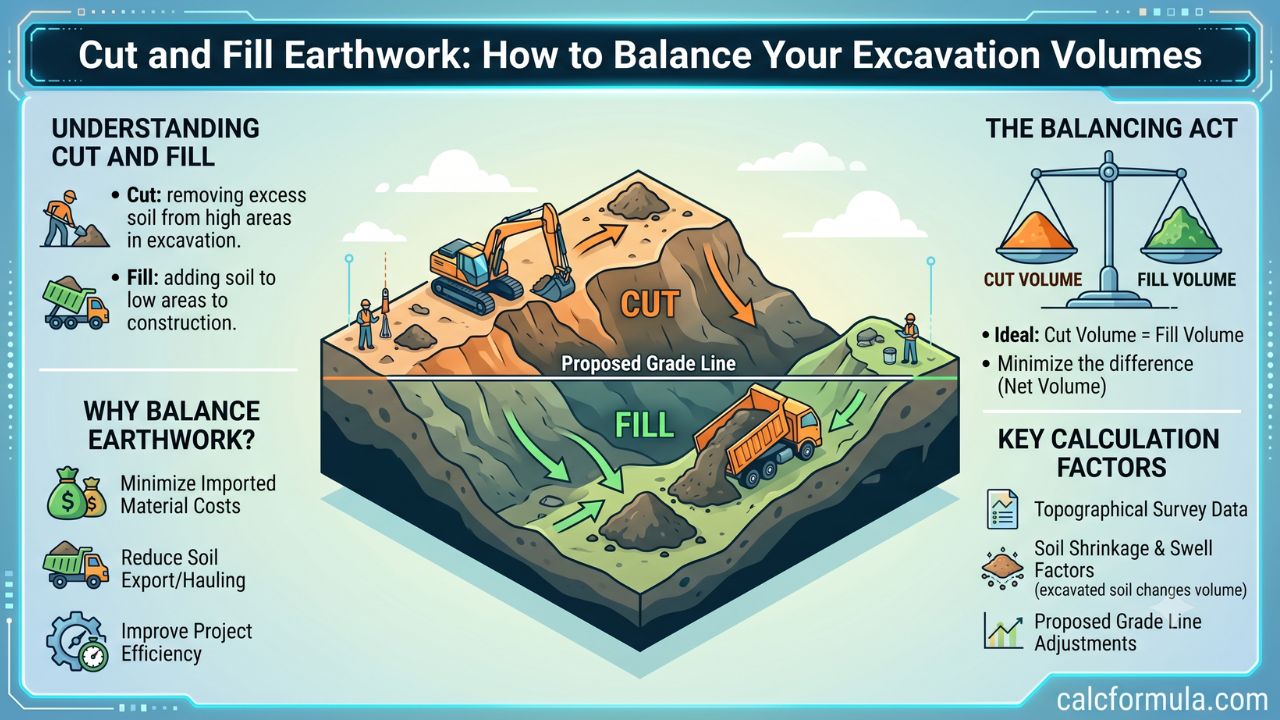 Cut and Fill Earthwork: How to Balance Your Excavation Volumes

UNDERSTANDING CUT AND FILL

• Cut: removing excess soil from high areas in excavation.

• Fill: adding soil to low areas to construction.

WHY BALANCE EARTHWORK?

Minimize Imported Material Costs

Reduce Soil Export/Hauling

Improve Project Efficiency

CUT

Proposed Grade Line

FILL

THE BALANCING ACT

CUT VOLUME

FILL VOLUME

• Ideal: Cut Volume = Fill Volume

• Minimize the difference (Net Volume)

KEY CALCULATION FACTORS

Topographical Survey Data

Soil Shrinkage & Swell Factors (excavated soil changes volume)

Proposed Grade Line Adjustments

calcformula.com